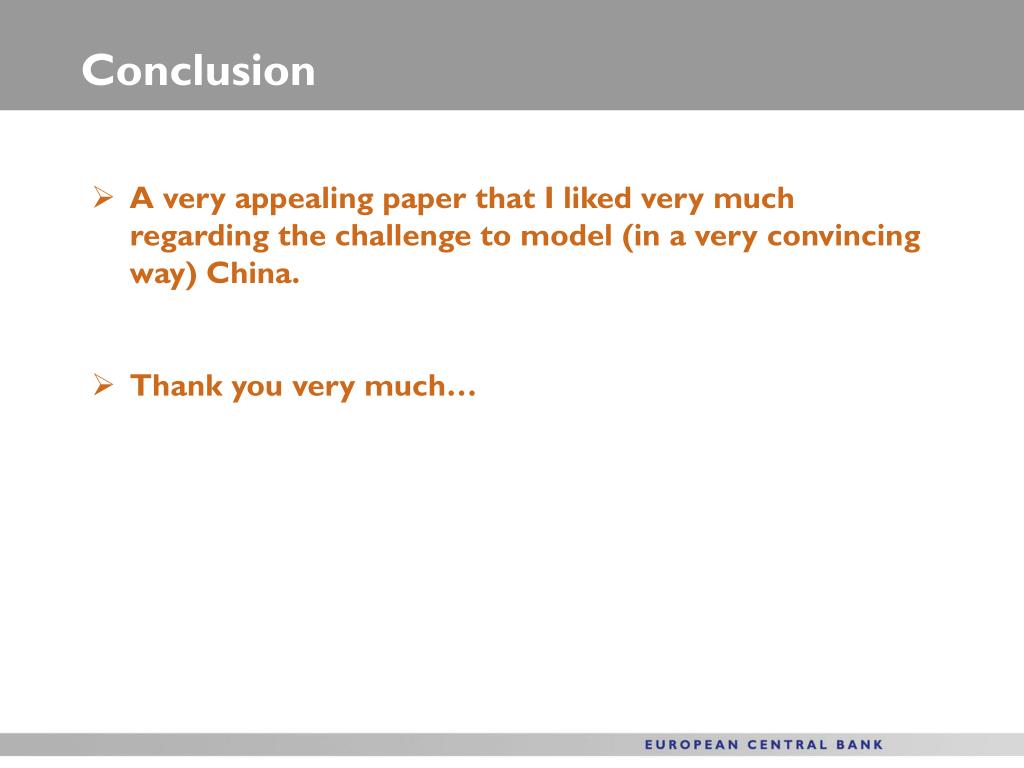 Conclusion

➢ A very appealing paper that I liked very much regarding the challenge to model (in a very convincing way) China.

➢ Thank you very much…

EUROPEAN CENTRAL BANK